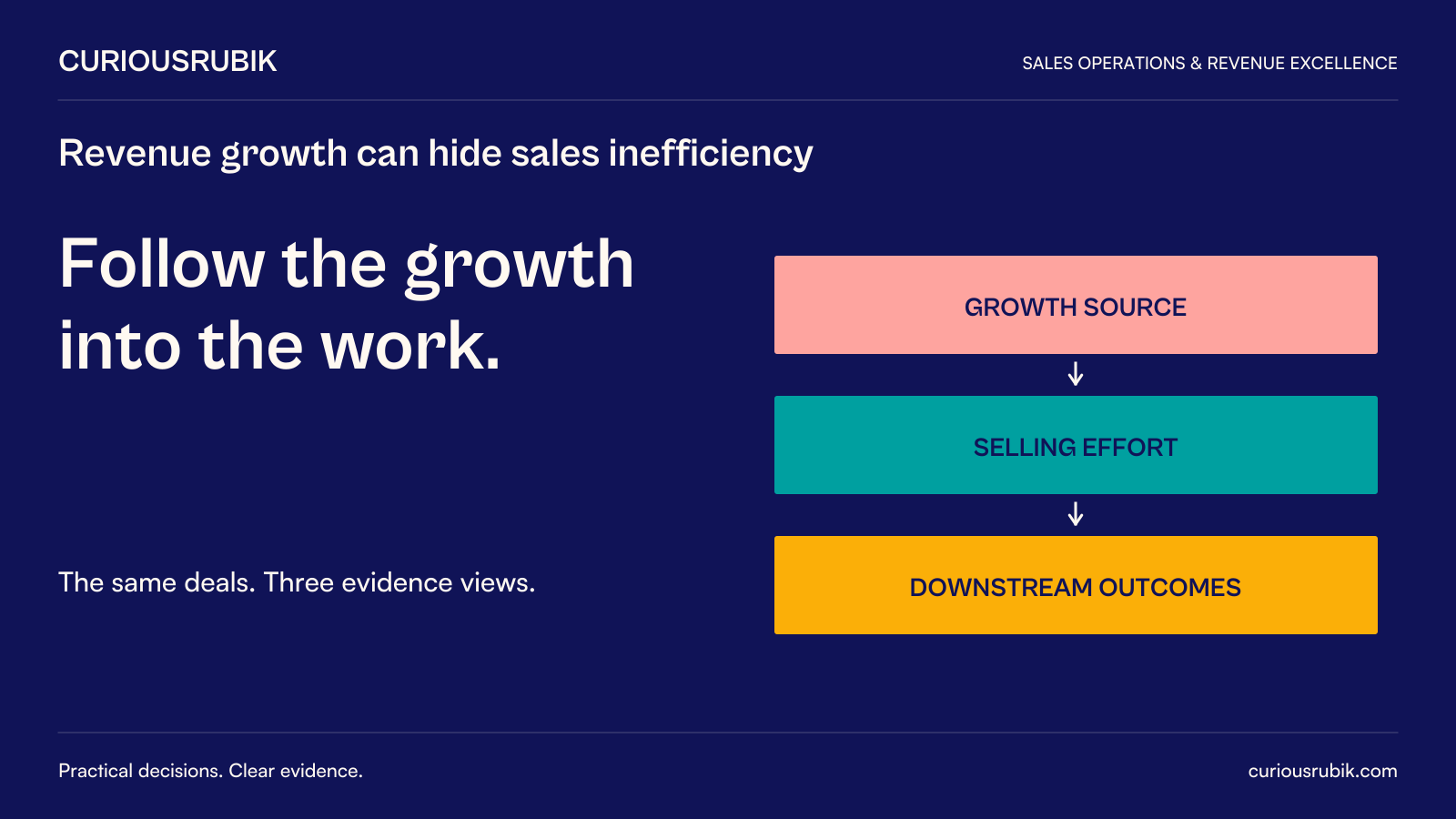 CURIOUSRUBIK

SALES OPERATIONS & REVENUE EXCELLENCE

Revenue growth can hide sales inefficiency

Follow the growth into the work.

The same deals. Three evidence views.

GROWTH SOURCE

↓

SELLING EFFORT

↓

DOWNSTREAM OUTCOMES

Practical decisions. Clear evidence.

curiousrubik.com